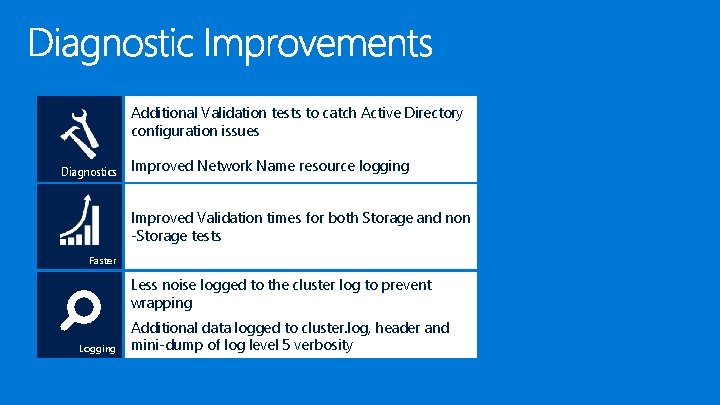 Diagnostic Improvements

Diagnostics

Additional Validation tests to catch Active Directory configuration issues

Improved Network Name resource logging

Faster

Improved Validation times for both Storage and non -Storage tests

Logging

Less noise logged to the cluster log to prevent wrapping

Additional data logged to cluster.log, header and mini-dump of log level 5 verbosity